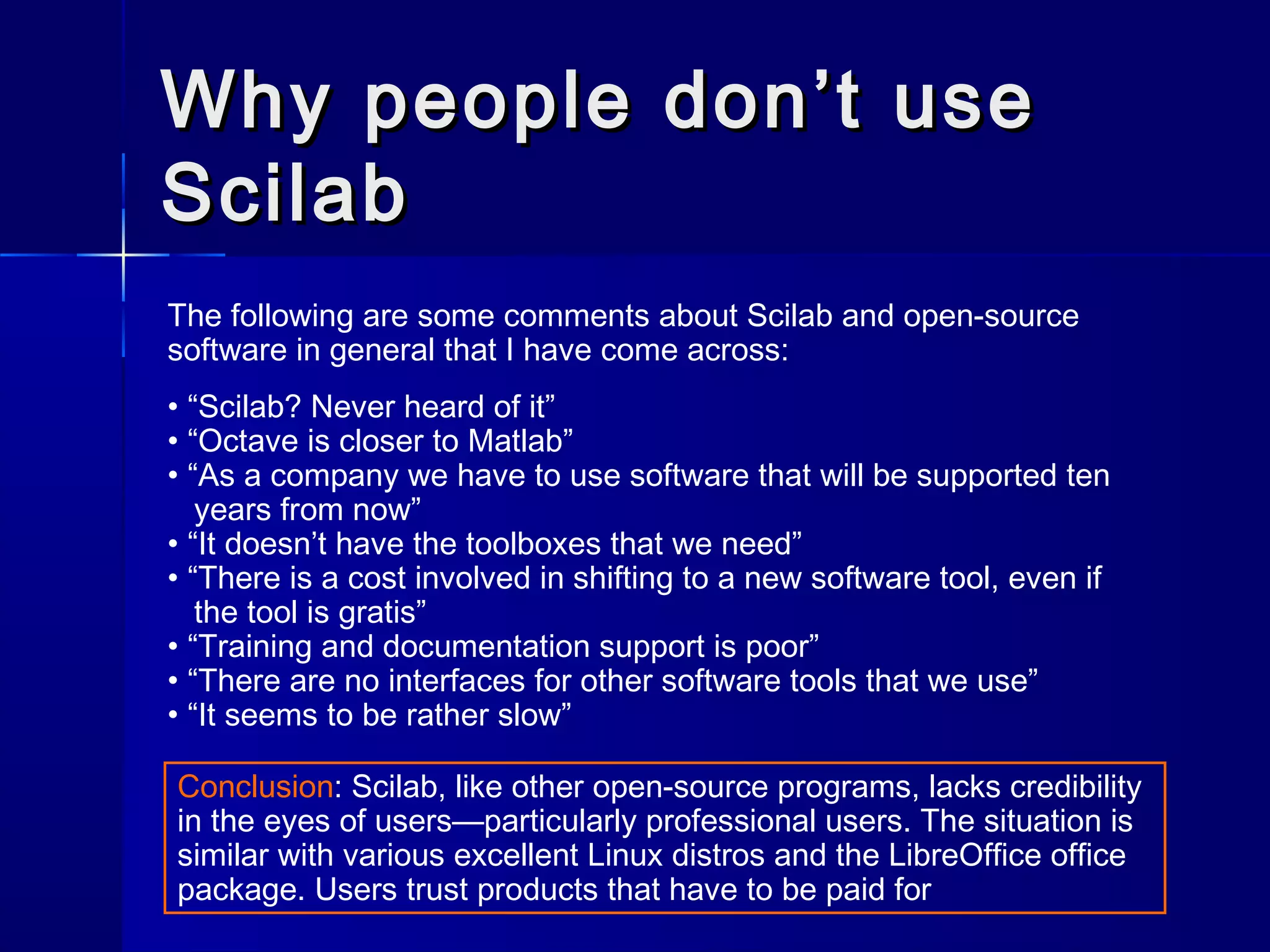 Why people don’t use Scilab

The following are some comments about Scilab and open-source software in general that I have come across:

• “Scilab? Never heard of it”
• “Octave is closer to Matlab”
• “As a company we have to use software that will be supported ten years from now”
• “It doesn’t have the toolboxes that we need”
• “There is a cost involved in shifting to a new software tool, even if the tool is gratis”
• “Training and documentation support is poor”
• “There are no interfaces for other software tools that we use”
• “It seems to be rather slow”

Conclusion: Scilab, like other open-source programs, lacks credibility in the eyes of users—particularly professional users. The situation is similar with various excellent Linux distros and the LibreOffice office package. Users trust products that have to be paid for